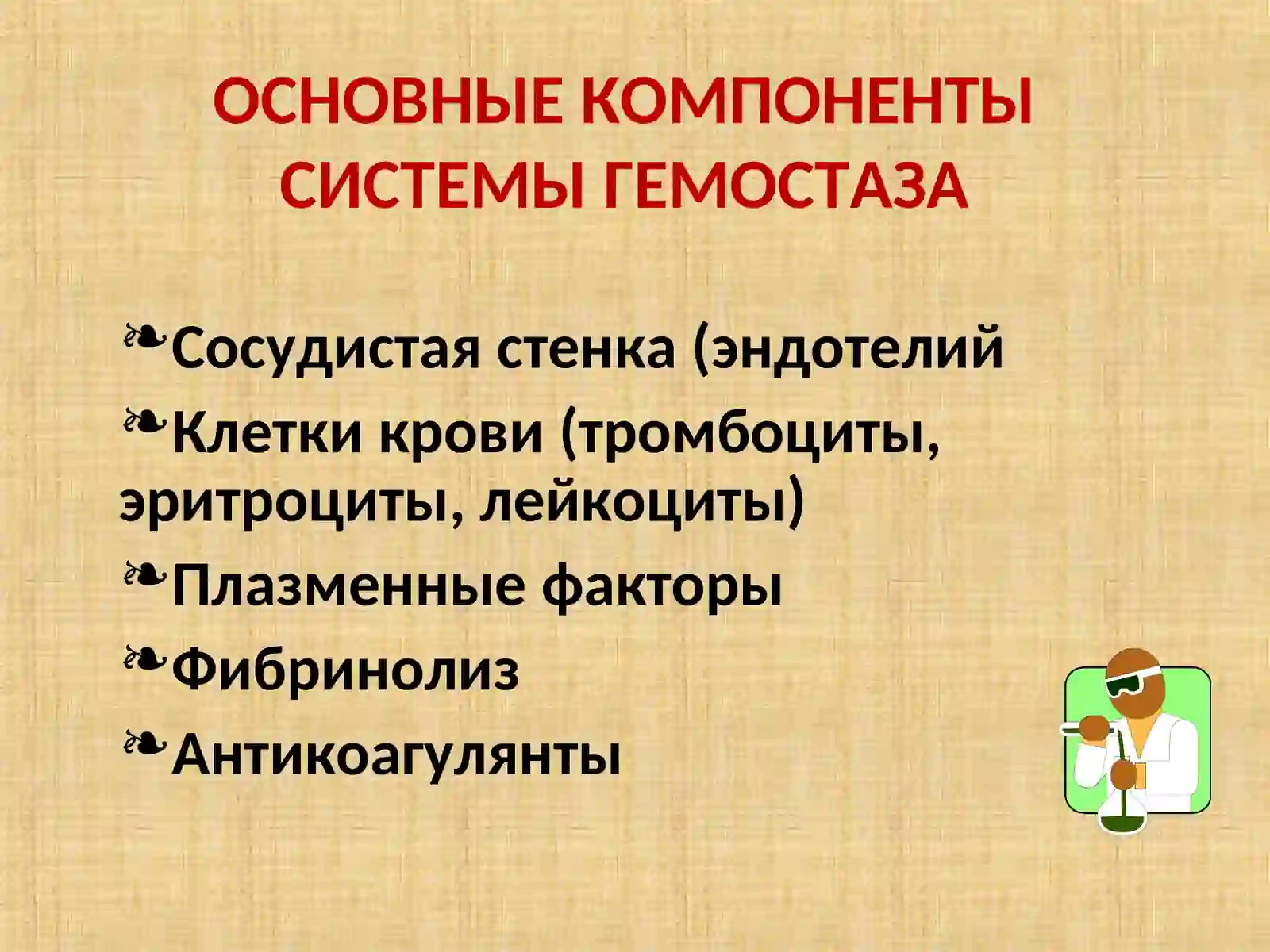 ОСНОВНЫЕ КОМПОНЕНТЫ СИСТЕМЫ ГЕМОСТАЗА

❧Сосудистая стенка (эндотелий

❧Клетки крови (тромбоциты, эритроциты, лейкоциты)

❧Плазменные факторы

❧Фибринолиз

❧Антикоагулянты